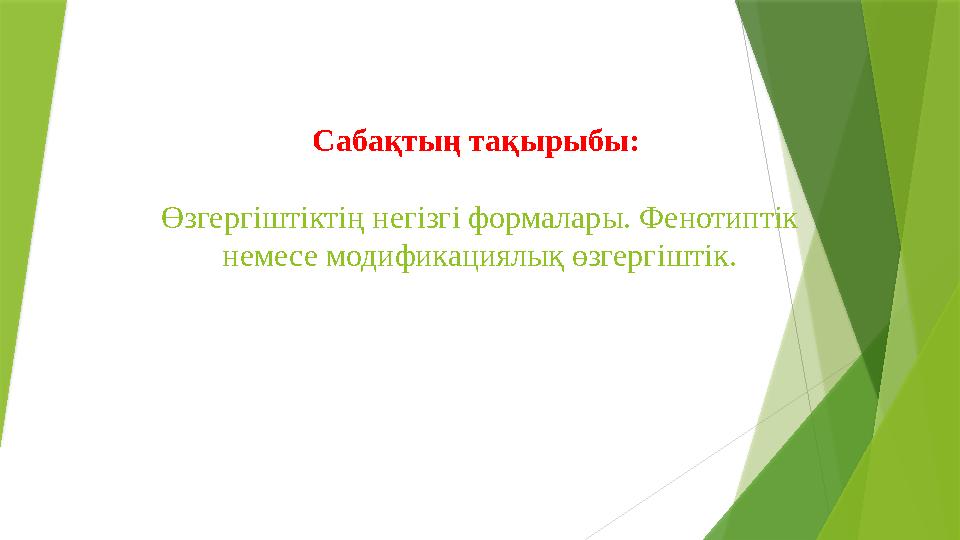 Сабақтың тақырыбы:

Өзгергіштіктің негізгі формалары. Фенотиптік немесе модификациялық өзгергіштік.